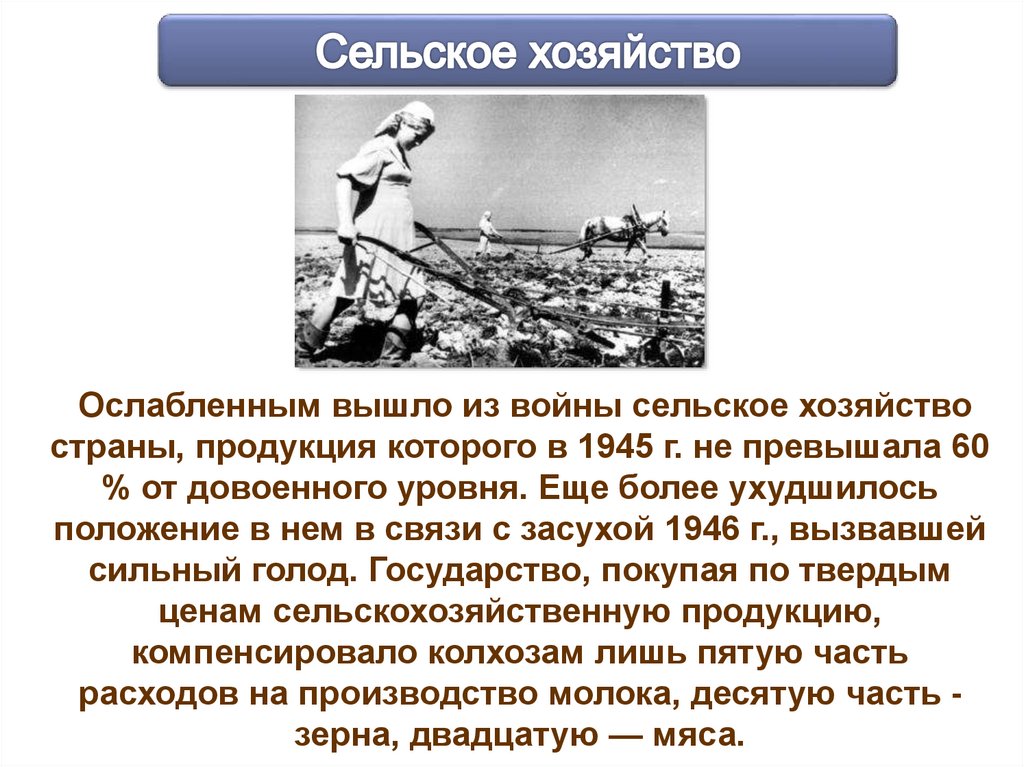 Сельское хозяйство

Ослабленным вышло из войны сельское хозяйство страны, продукция которого в 1945 г. не превышала 60 % от довоенного уровня. Еще более ухудшилось положение в нем в связи с засухой 1946 г., вызвавшей сильный голод. Государство, покупая по твердым ценам сельскохозяйственную продукцию, компенсировало колхозам лишь пятую часть расходов на производство молока, десятую часть - зерна, двадцатую — мяса.